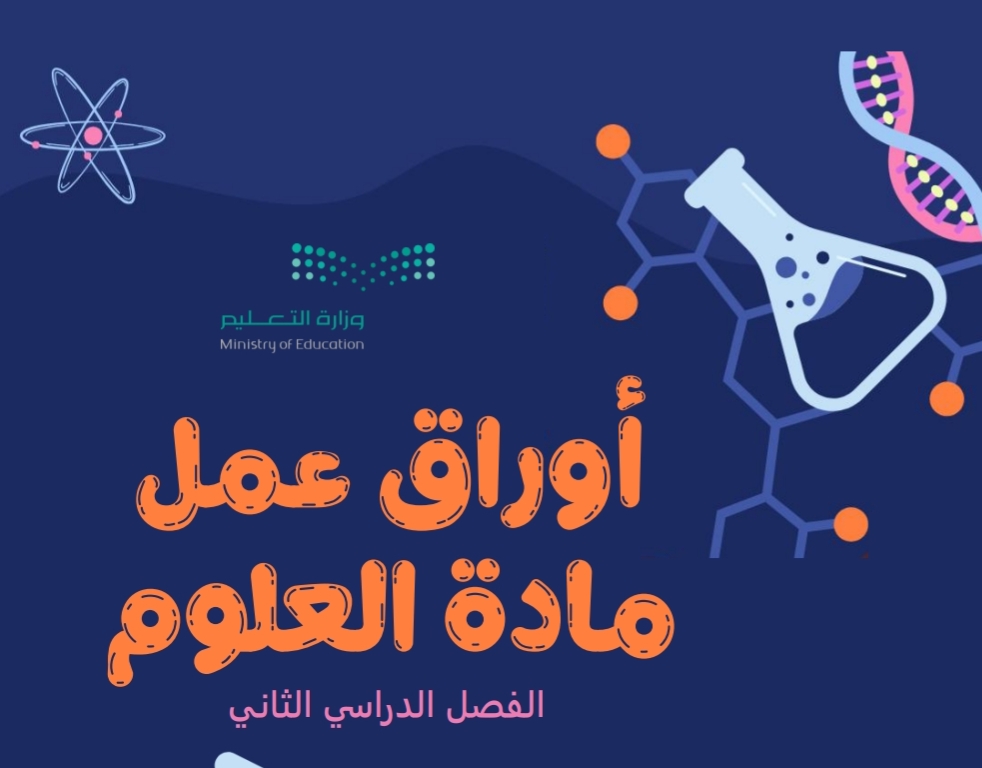 وزارة التعليم
Ministry of Education

أوراق عمل
مادة العلوم

الفصل الدراسي الثاني